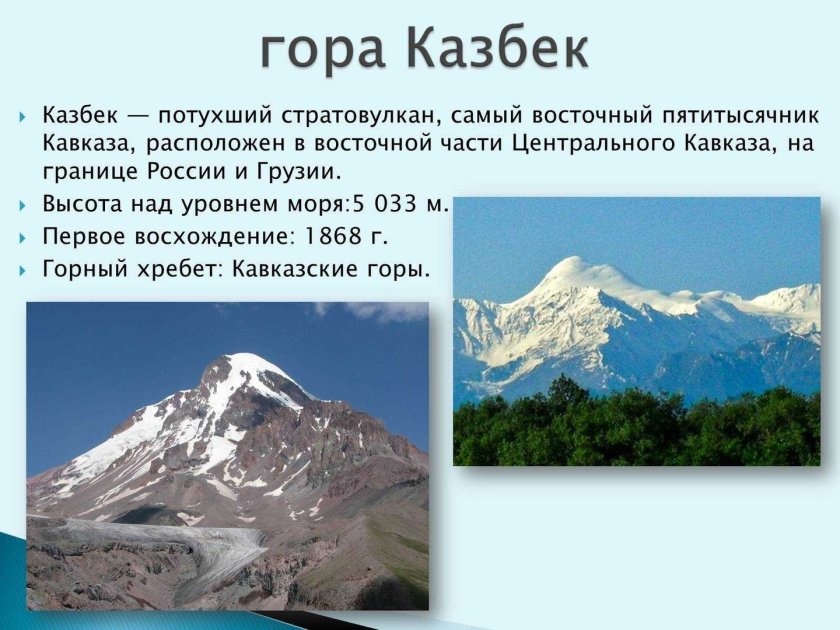 гора Казбек

Казбек — потухший стратовулкан, самый восточный пятитысячник Кавказа, расположен в восточной части Центрального Кавказа, на границе России и Грузии.

Высота над уровнем моря:5 033 м.

Первое восхождение: 1868 г.

Горный хребет: Кавказские горы.